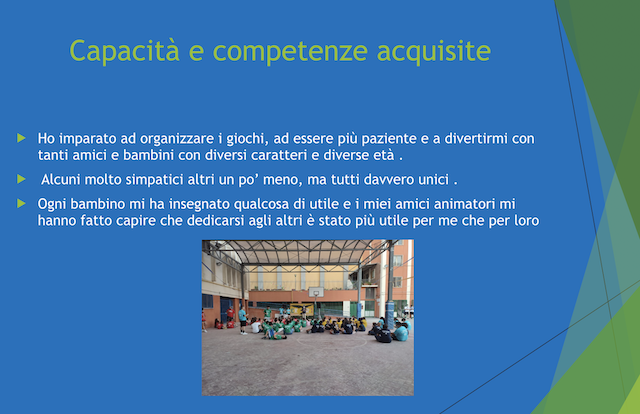 Capacità e competenze acquisite

Ho imparato ad organizzare i giochi, ad essere più paziente e a divertirmi con tanti amici e bambini con diversi caratteri e diverse età .

Alcuni molto simpatici altri un po' meno, ma tutti davvero unici .

Ogni bambino mi ha insegnato qualcosa di utile e i miei amici animatori mi hanno fatto capire che dedicarsi agli altri è stato più utile per me che per loro